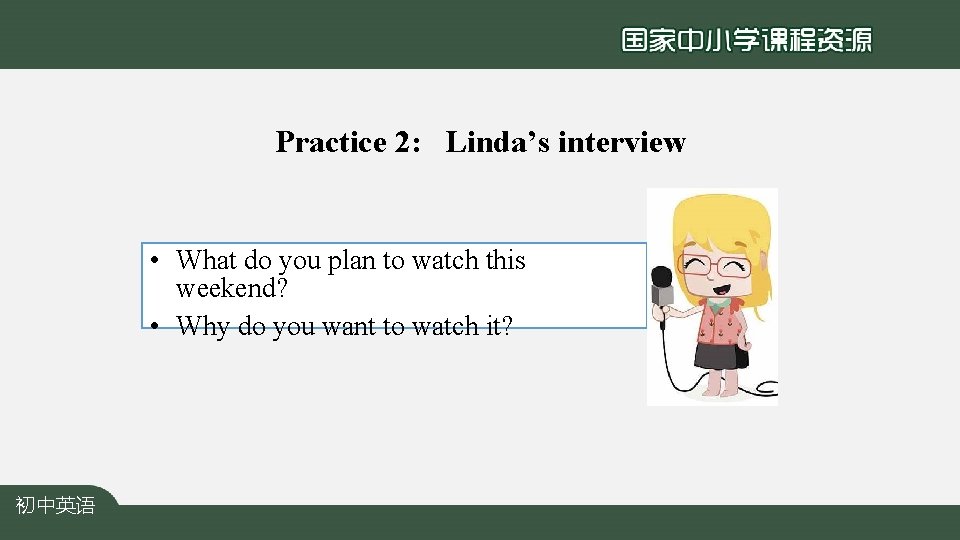 国家中小学课程资源

Practice 2: Linda's interview

• What do you plan to watch this weekend?
• Why do you want to watch it?

初中英语